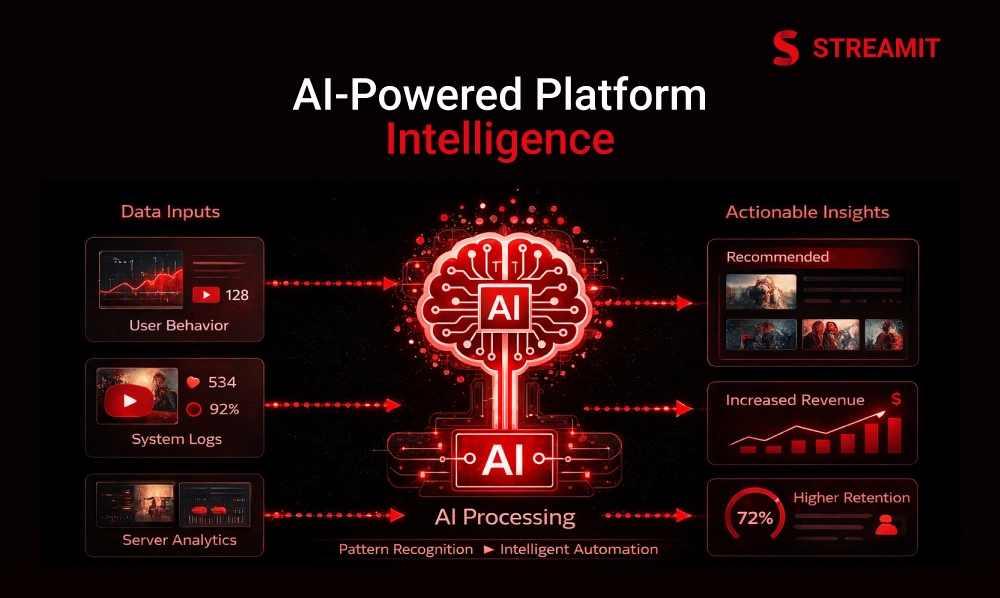 STREAMIT

AI-Powered Platform Intelligence

Data Inputs

128

User Behavior

534

92%

System Logs

Server Analytics

AI

AI

AI Processing

Pattern Recognition ► Intelligent Automation

Actionable Insights

Recommended

Increased Revenue $

72%

Higher Retention